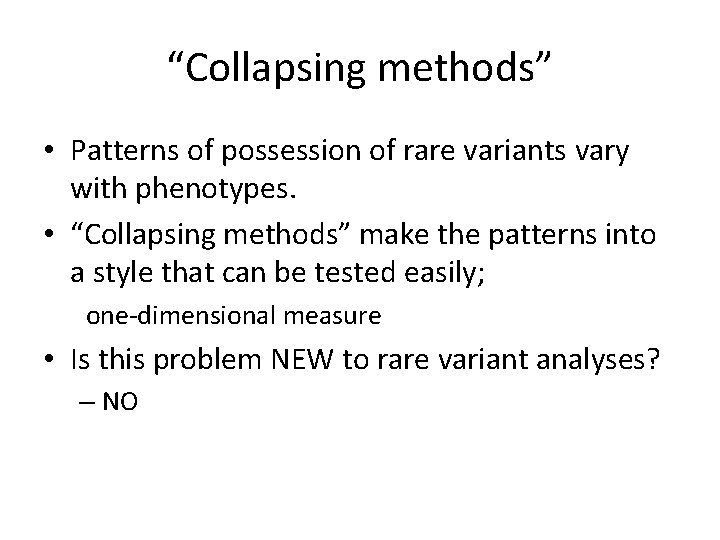 “Collapsing methods”

• Patterns of possession of rare variants vary with phenotypes.
• “Collapsing methods” make the patterns into a style that can be tested easily;
one-dimensional measure
• Is this problem NEW to rare variant analyses?
– NO